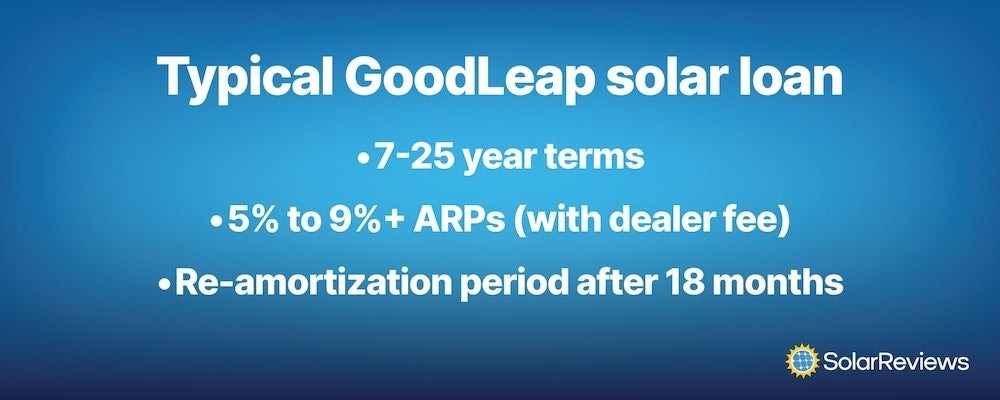 Typical GoodLeap solar loan

•7-25 year terms

•5% to 9%+ ARPs (with dealer fee)

•Re-amortization period after 18 months

SolarReviews